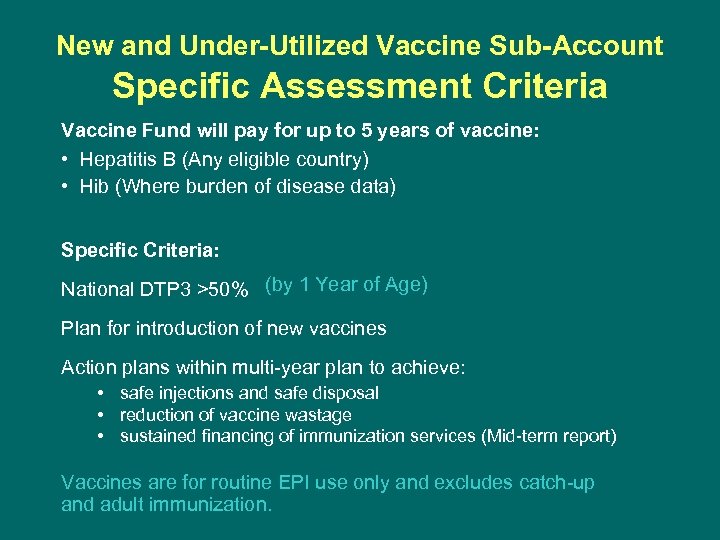 New and Under-Utilized Vaccine Sub-Account
Specific Assessment Criteria

Vaccine Fund will pay for up to 5 years of vaccine:
• Hepatitis B (Any eligible country)
• Hib (Where burden of disease data)

Specific Criteria:

National DTP3 >50% (by 1 Year of Age)

Plan for introduction of new vaccines

Action plans within multi-year plan to achieve:
• safe injections and safe disposal
• reduction of vaccine wastage
• sustained financing of immunization services (Mid-term report)

Vaccines are for routine EPI use only and excludes catch-up and adult immunization.